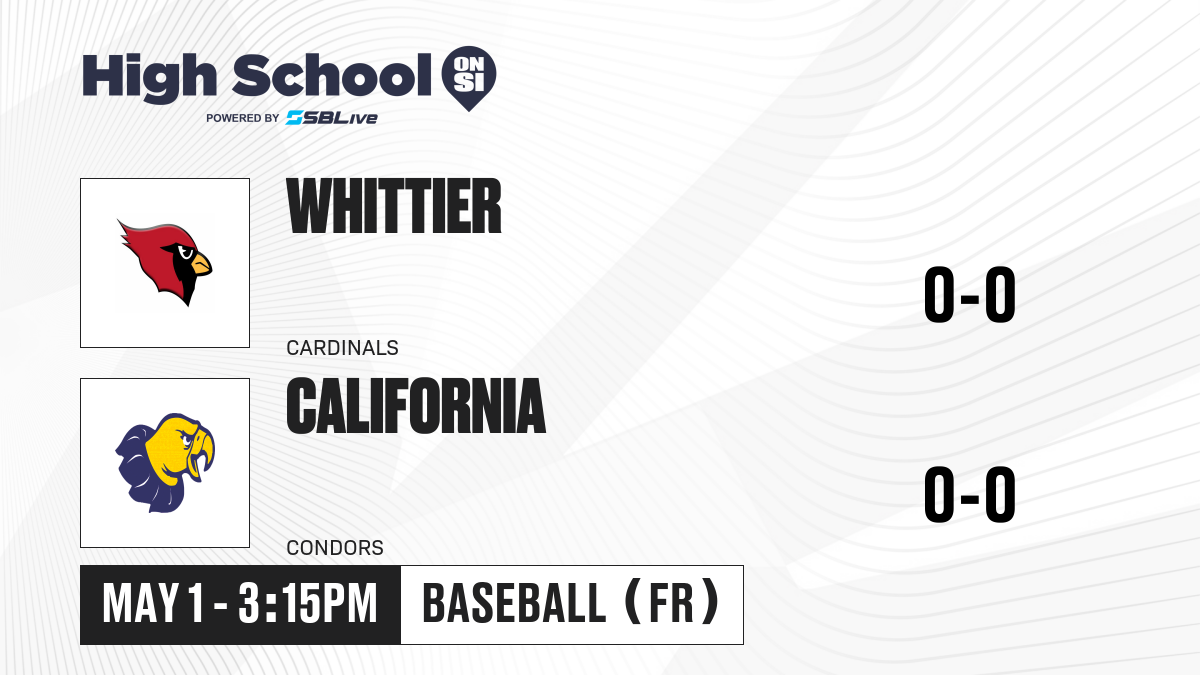 High School ON SI
POWERED BY SBLive

WHITTIER
CARDINALS
0-0

CALIFORNIA
CONDORS
0-0

MAY 1 - 3:15PM
BASEBALL (FR)